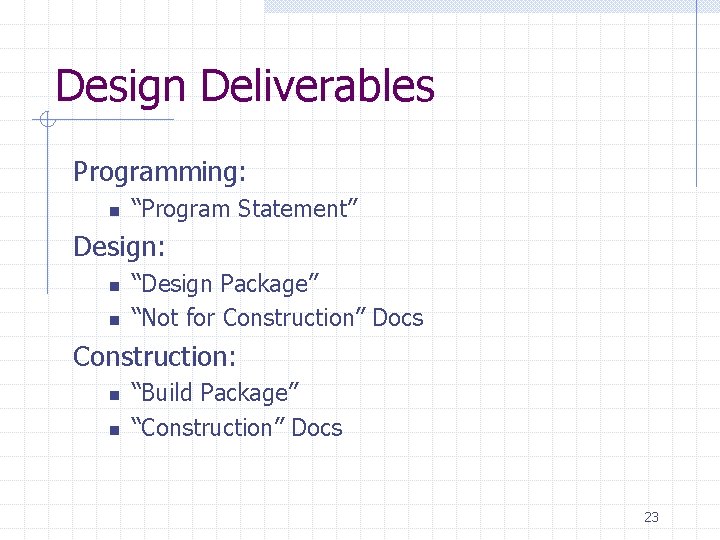 Design Deliverables

Programming:

- “Program Statement”

Design:

- “Design Package”
- “Not for Construction” Docs

Construction:

- “Build Package”
- “Construction” Docs

23